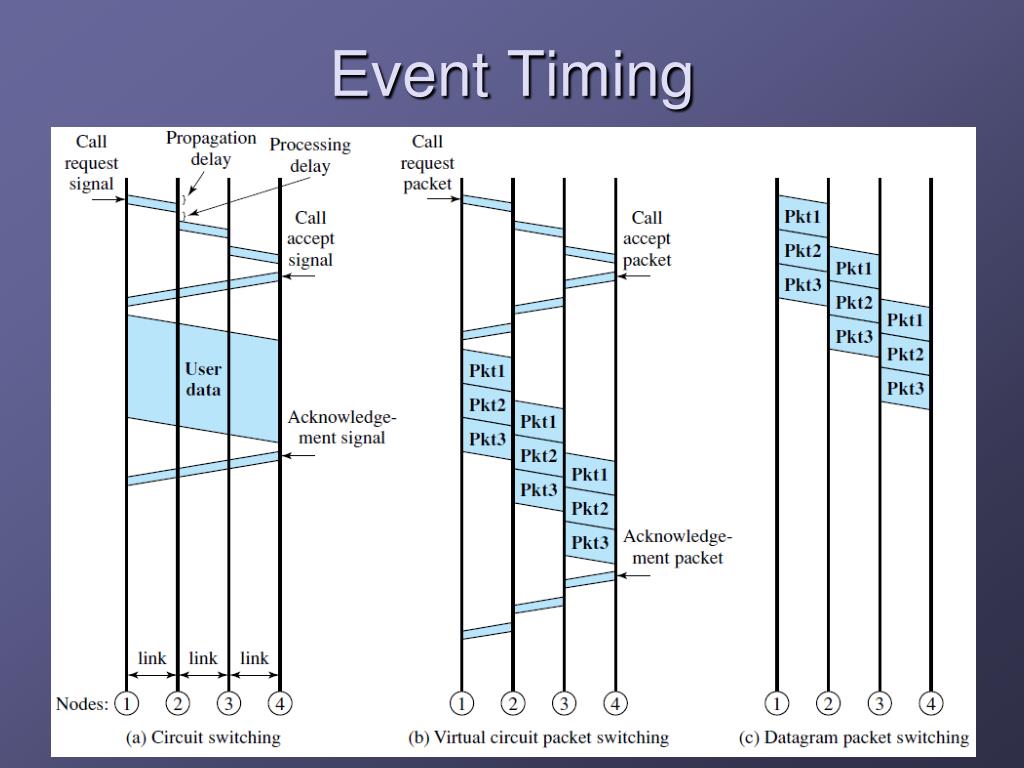 Event Timing

Call request signal

Propagation delay

Processing delay

Call accept signal

User data

Acknowledgement signal

link link link

Nodes: 1 2 3 4

(a) Circuit switching

Call request packet

Call accept packet

Pkt1
Pkt2
Pkt3
Pkt1
Pkt2
Pkt3
Pkt1
Pkt2
Pkt3

Acknowledgement packet

1 2 3 4

(b) Virtual circuit packet switching

Pkt1
Pkt2
Pkt3
Pkt1
Pkt2
Pkt3
Pkt1
Pkt2
Pkt3

1 2 3 4

(c) Datagram packet switching